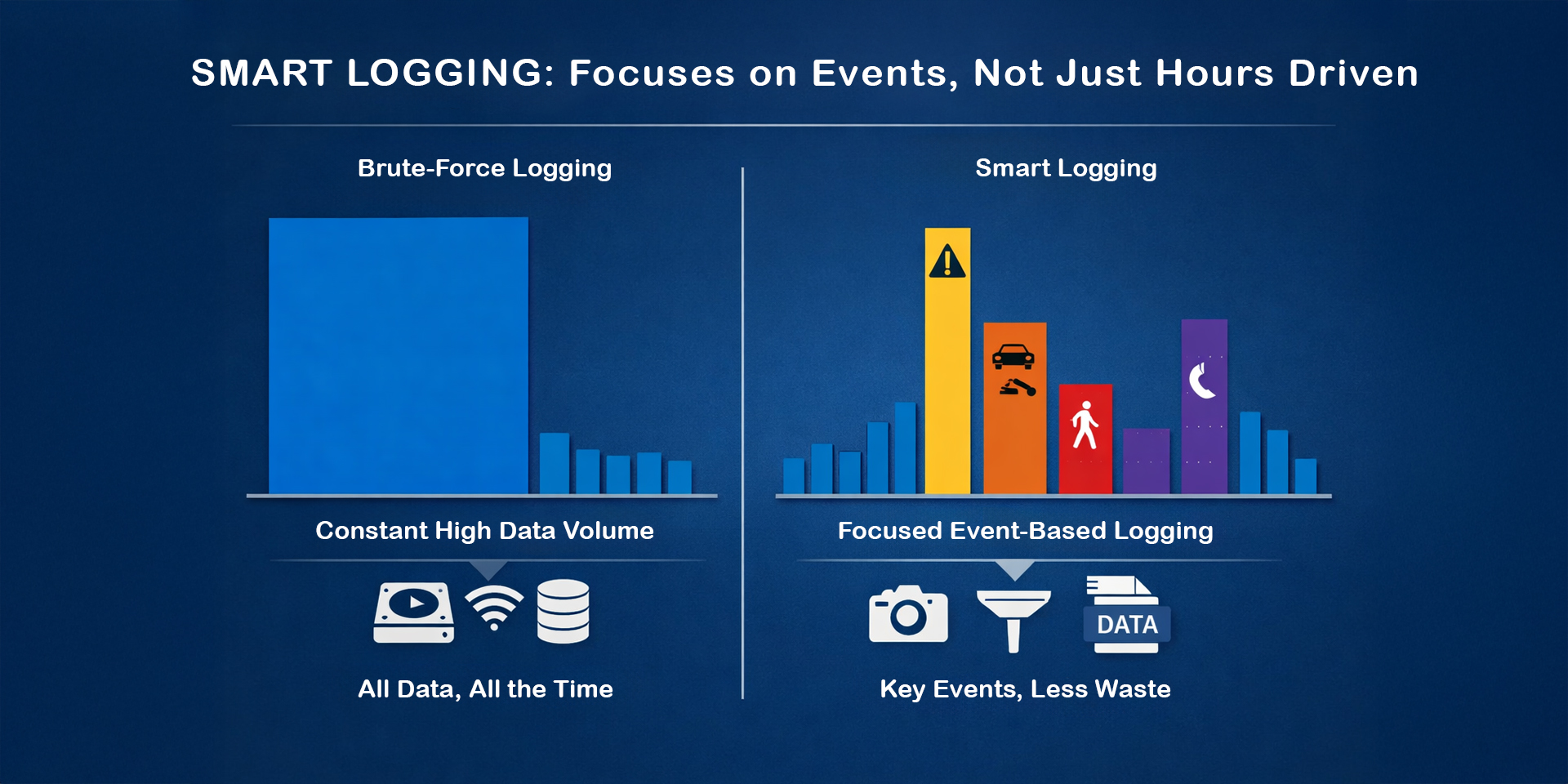 SMART LOGGING: Focuses on Events, Not Just Hours Driven

Brute-Force Logging

Constant High Data Volume

All Data, All the Time

Smart Logging

Focused Event-Based Logging

DATA

Key Events, Less Waste